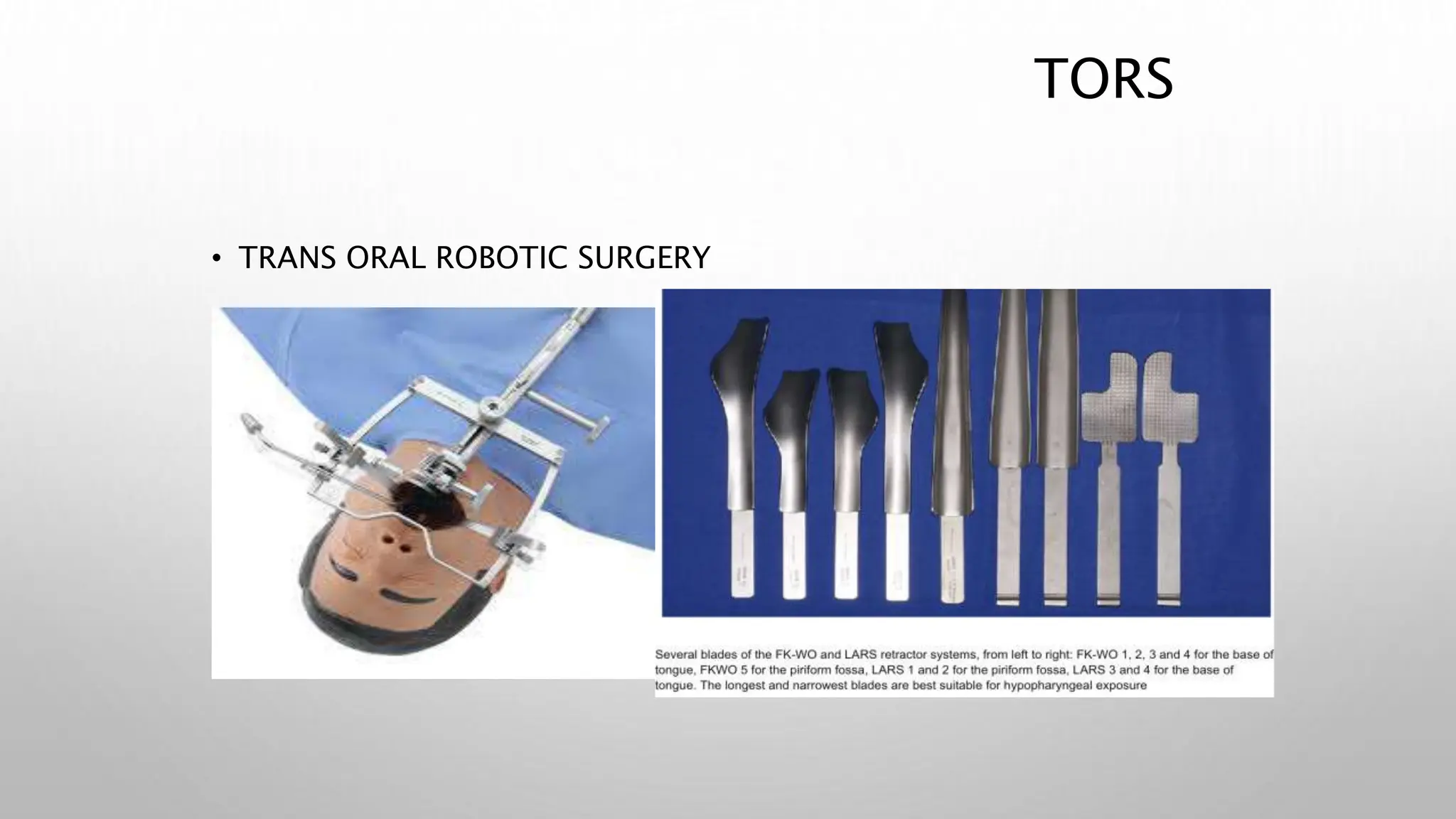 TORS

• TRANS ORAL ROBOTIC SURGERY

Several blades of the FK-WO and LARS retractor systems, from left to right: FK-WO 1, 2, 3 and 4 for the base of tongue, FKWO 5 for the piriform fossa, LARS 1 and 2 for the piriform fossa, LARS 3 and 4 for the base of tongue. The longest and narrowest blades are best suitable for hypopharyngeal exposure